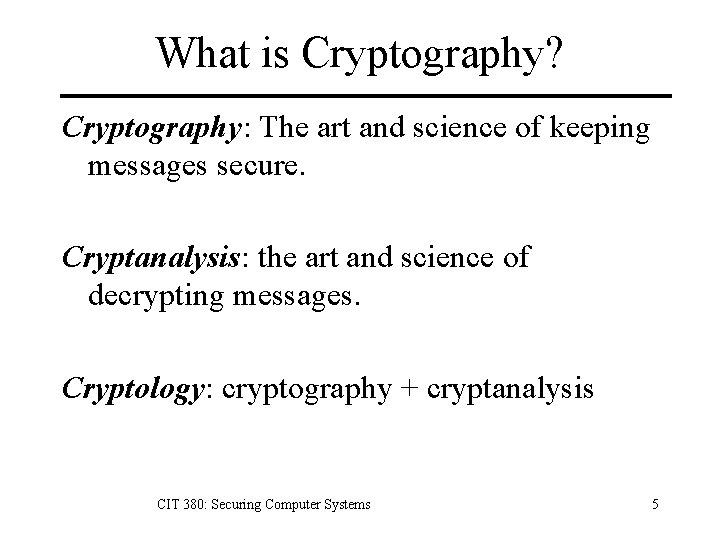 What is Cryptography?

Cryptography: The art and science of keeping messages secure.

Cryptanalysis: the art and science of decrypting messages.

Cryptology: cryptography + cryptanalysis

CIT 380: Securing Computer Systems

5